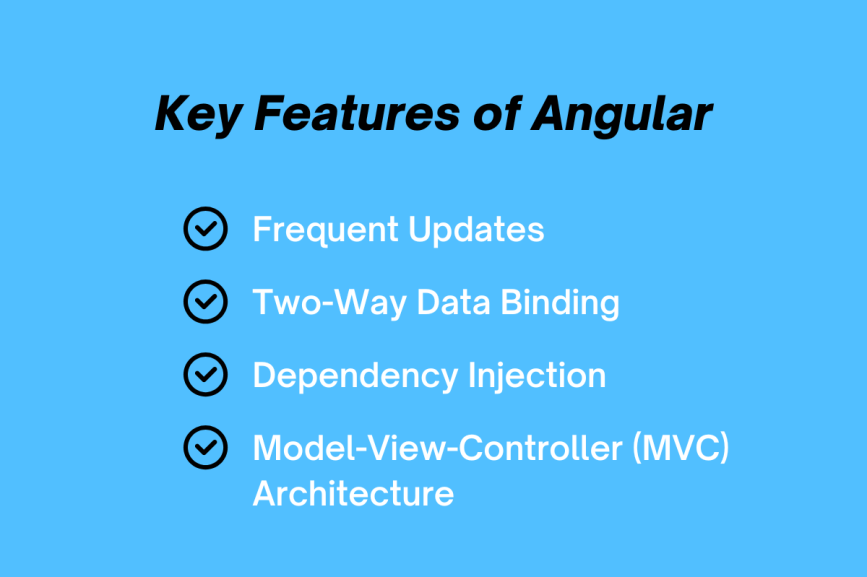 Key Features of Angular

Frequent Updates

Two-Way Data Binding

Dependency Injection

Model-View-Controller (MVC) Architecture